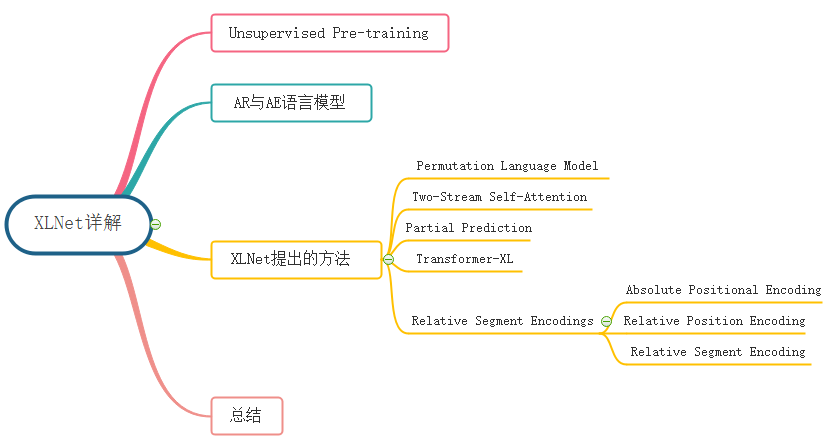 XLNet详解

Unsupervised Pre-training

AR与AE语言模型

XLNet提出的方法

Permutation Language Model

Two-Stream Self-Attention

Partial Prediction

Transformer-XL

Relative Segment Encodings

Absolute Positional Encoding

Relative Position Encoding

Relative Segment Encoding

总结